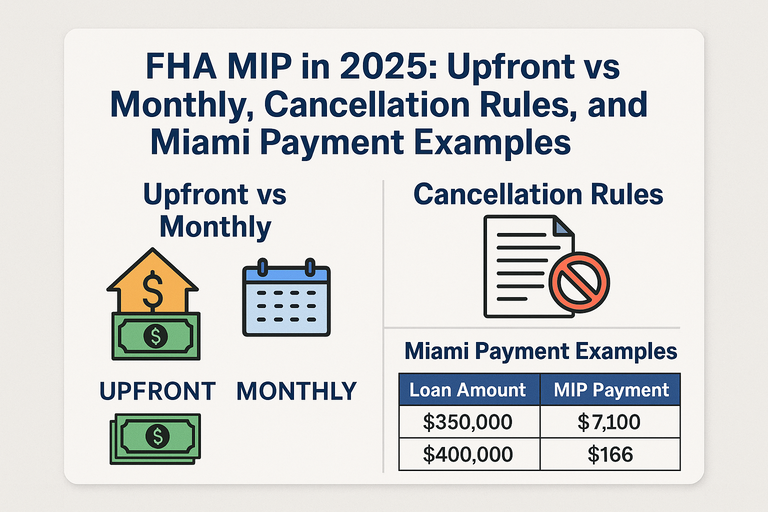 FHA MIP in 2025: Upfront vs Monthly, Cancellation Rules, and Miami Payment Examples

Upfront vs Monthly

$

$

UPFRONT MONTHLY

$

Cancellation Rules

Miami Payment Examples

| Loan Amount | MIP Payment |
|---|---|
| \$350,000 | \$7,100 |
| \$400,000 | \$166 |